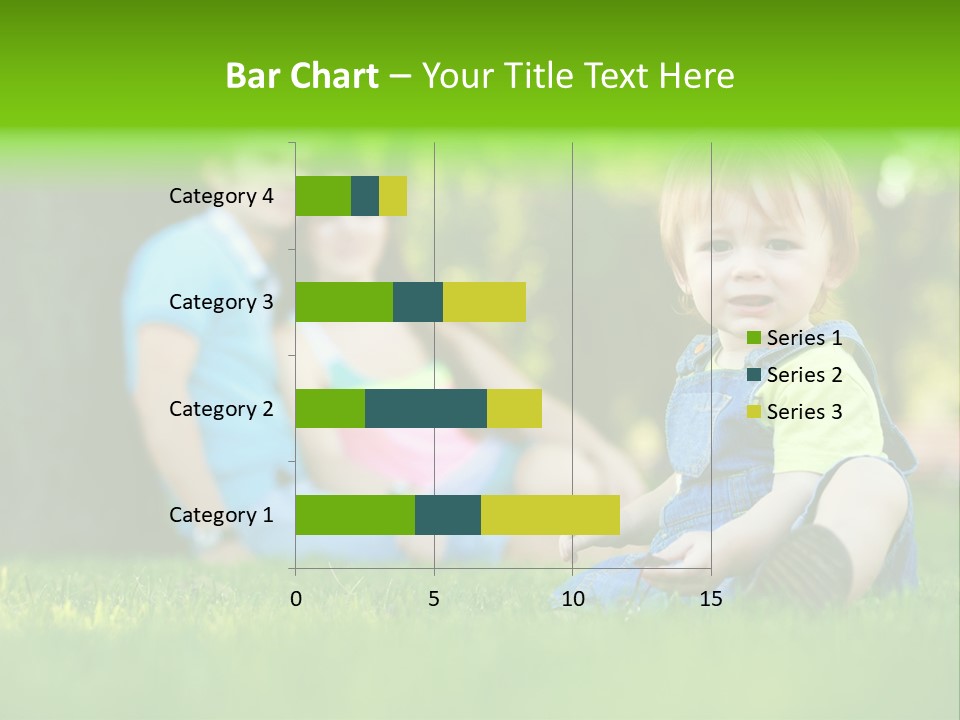 Bar Chart – Your Title Text Here

Category 4
Category 3
Category 2
Category 1

0
5
10
15

Series 1
Series 2
Series 3